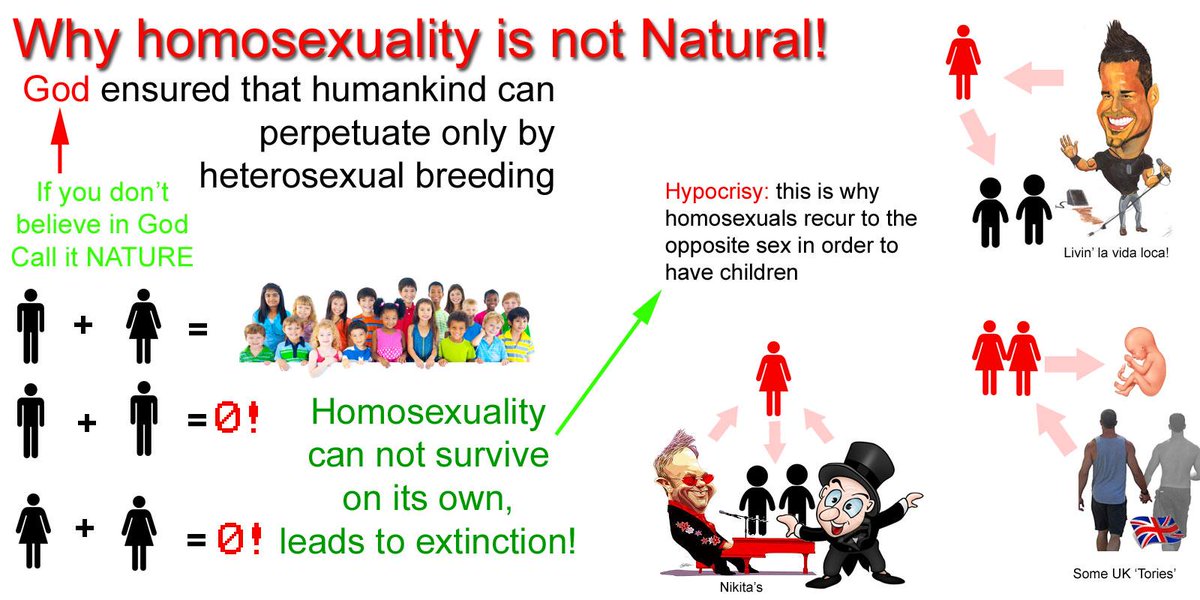 Why homosexuality is not Natural!

God ensured that humankind can perpetuate only by heterosexual breeding

If you don't believe in God Call it NATURE

+ =

+ = 0!

+ = 0!

Homosexuality can not survive on its own, leads to extinction!

Hypocrisy: this is why homosexuals recur to the opposite sex in order to have children

Livin' la vida loca!

Nikita's

Some UK 'Tories'